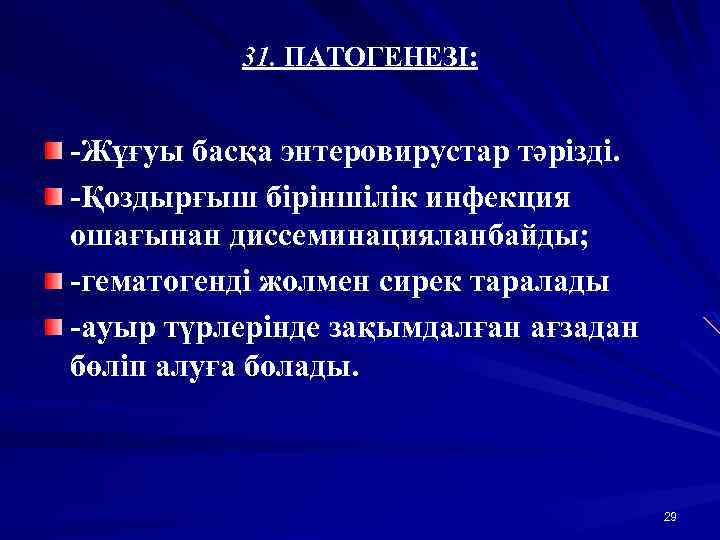 31. ПАТОГЕНЕЗІ:

-Жұғуы басқа энтеровирустар тәрізді.

-Қоздырғыш біріншілік инфекция ошағынан диссеминацияланбайды;

-гематогенді жолмен сирек таралады

-ауыр түрлерінде зақымдалған ағзадан бөліп алуға болады.

29